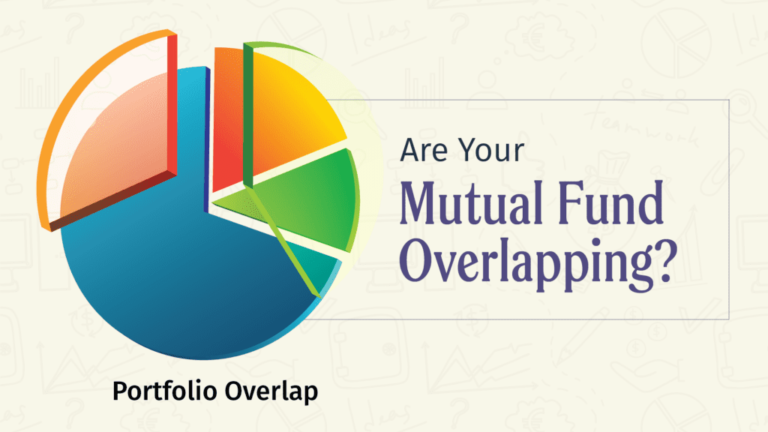 Are Your
Mutual Fund
Overlapping?

Portfolio Overlap